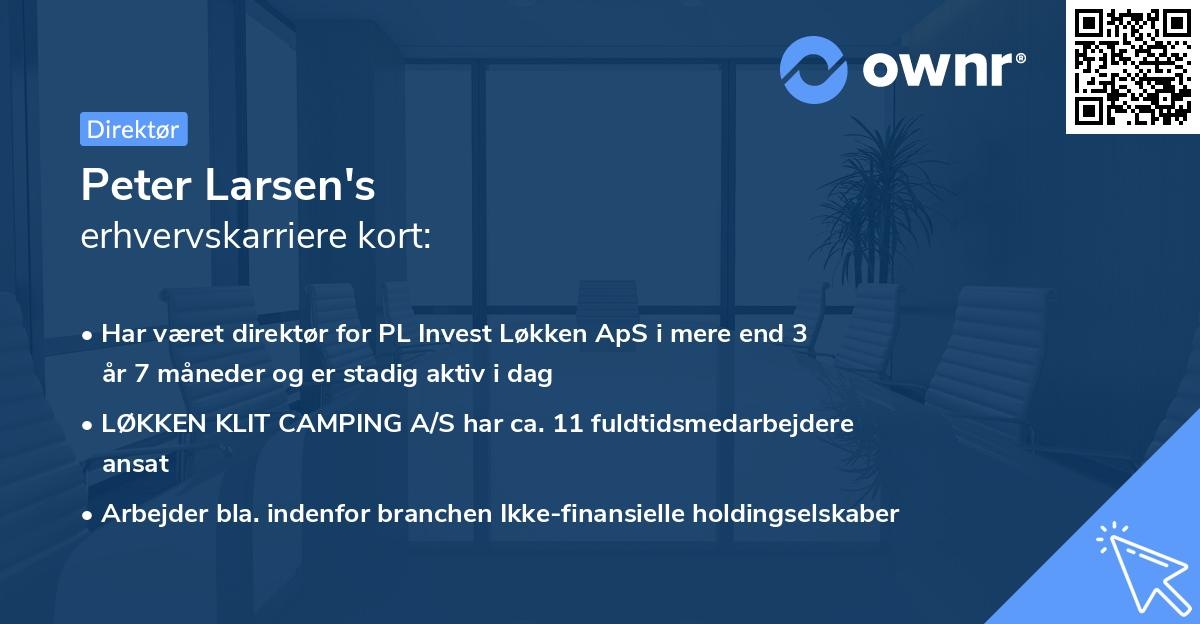 ownr®

Direktør

Peter Larsen's
erhvervskarriere kort:

• Har været direktør for PL Invest Løkken ApS i mere end 3 år 7 måneder og er stadig aktiv i dag

• LØKKEN KLIT CAMPING A/S har ca. 11 fuldtidsmedarbejdere ansat

• Arbejder bla. indenfor branchen Ikke-finansielle holdingselskaber